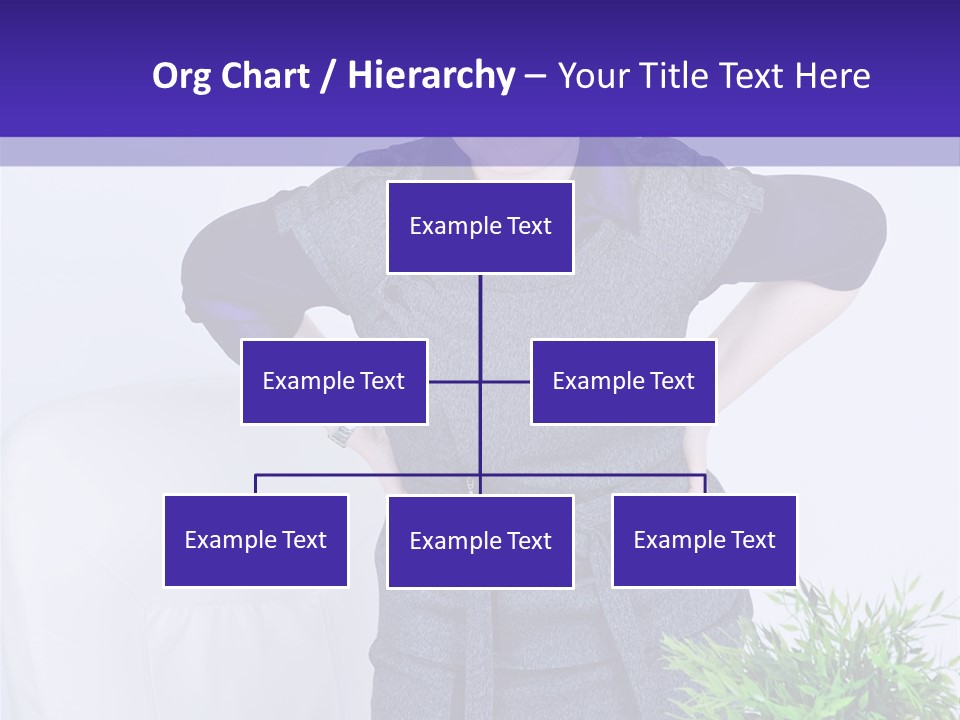 Org Chart / Hierarchy – Your Title Text Here

Example Text

Example Text

Example Text

Example Text

Example Text

Example Text